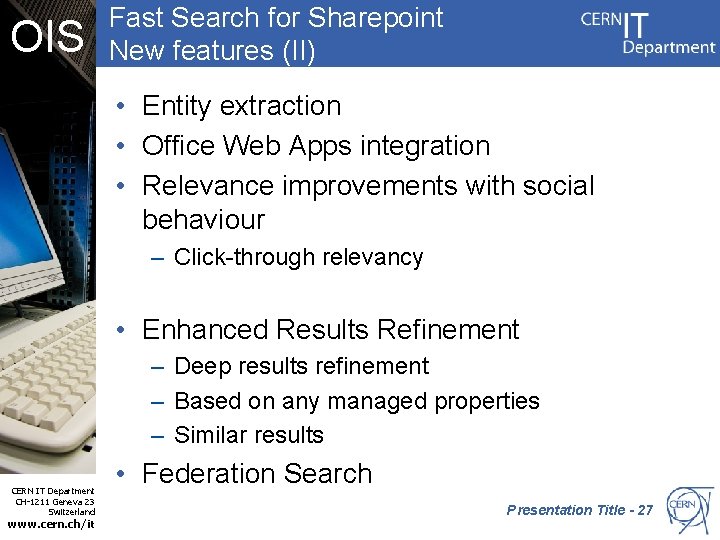 OIS

Fast Search for Sharepoint
New features (II)

CERN IT Department

• Entity extraction
• Office Web Apps integration
• Relevance improvements with social behaviour
  – Click-through relevancy

• Enhanced Results Refinement
  – Deep results refinement
  – Based on any managed properties
  – Similar results
• Federation Search

CERN IT Department
CH-1211 Geneva 23
Switzerland
www.cern.ch/it

Presentation Title - 27

CERN